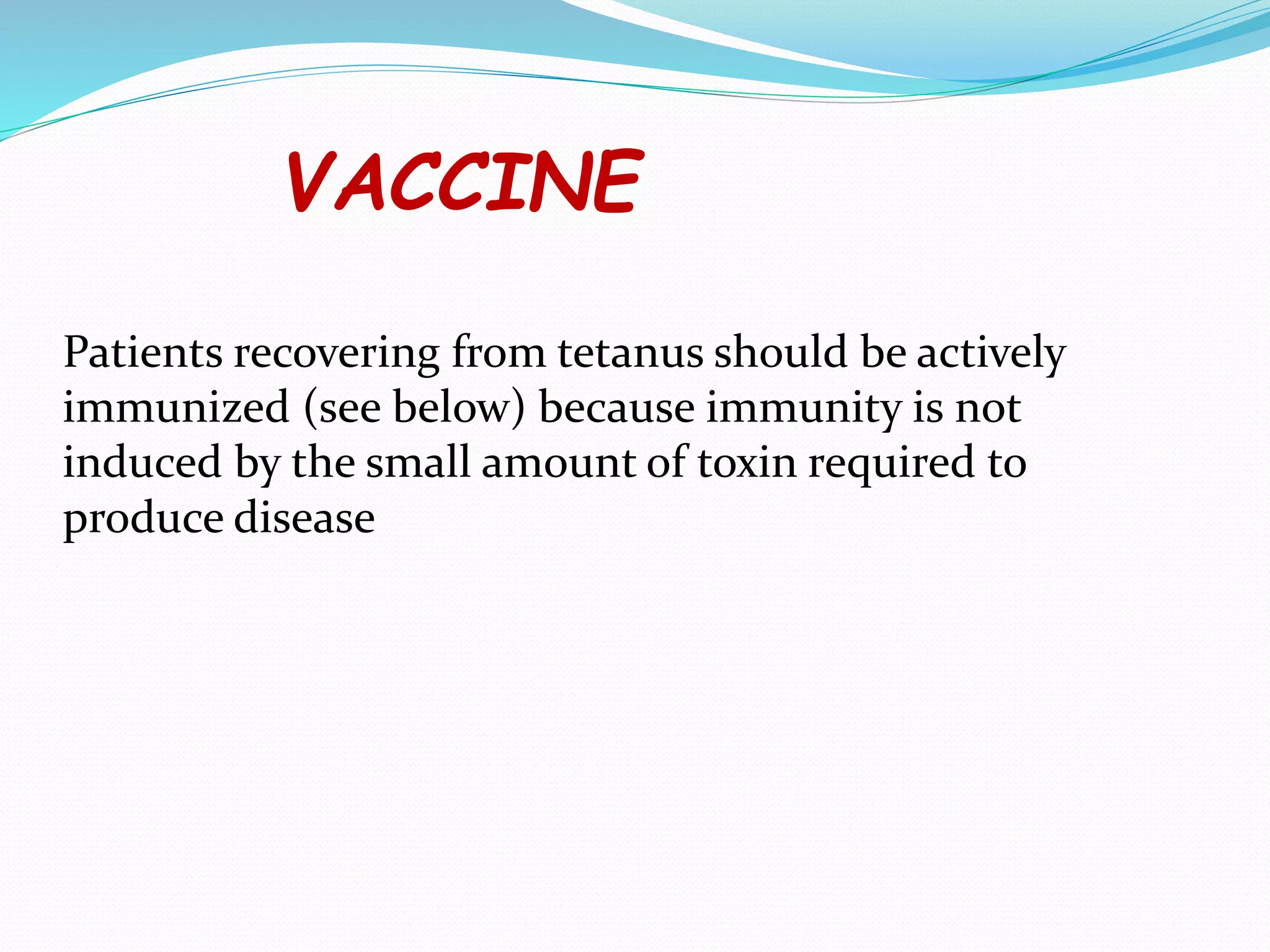 VACCINE

Patients recovering from tetanus should be actively immunized (see below) because immunity is not induced by the small amount of toxin required to produce disease